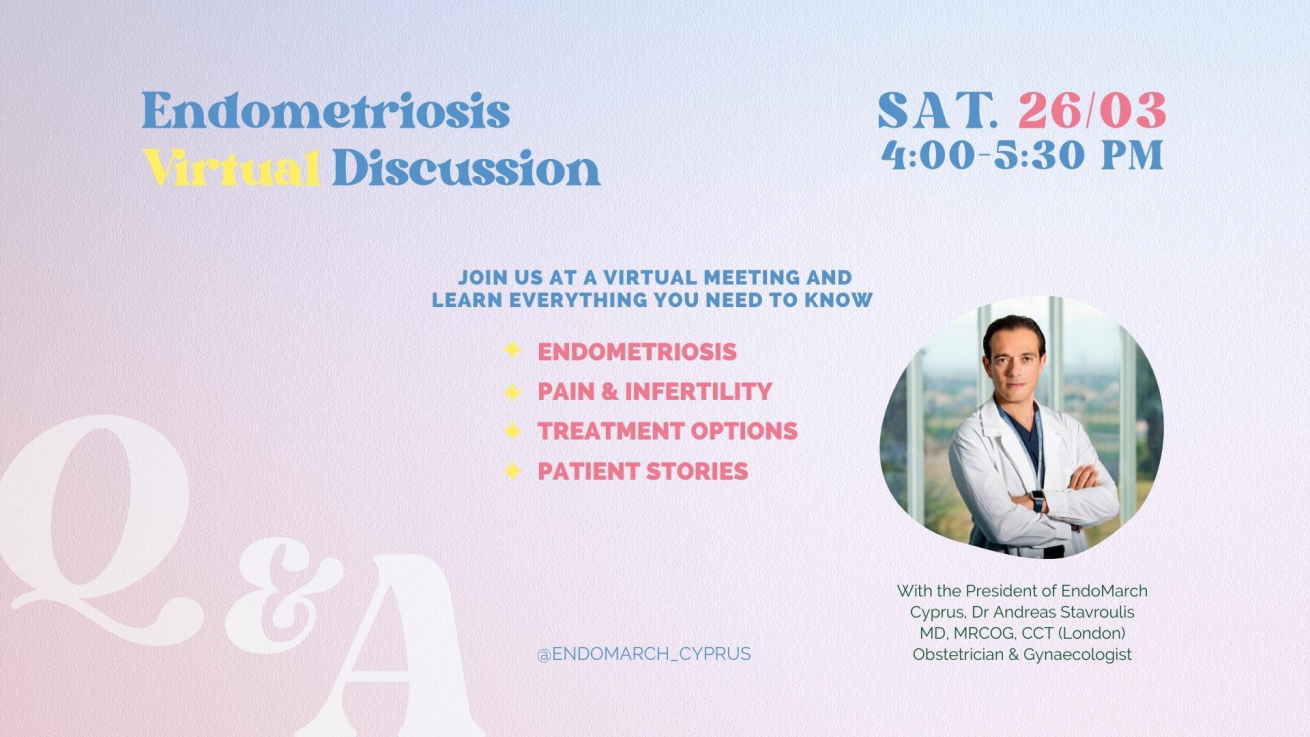 Endometriosis
Virtual Discussion

SAT. 26/03
4:00-5:30 PM

JOIN US AT A VIRTUAL MEETING AND LEARN EVERYTHING YOU NEED TO KNOW

ENDOMETRIOSIS
PAIN & INFERTILITY
TREATMENT OPTIONS
PATIENT STORIES

Q&A

@ENDOMARCH_CYPRUS

With the President of EndoMarch Cyprus, Dr Andreas Stavroulis MD, MRCOG, CCT (London) Obstetrician & Gynaecologist